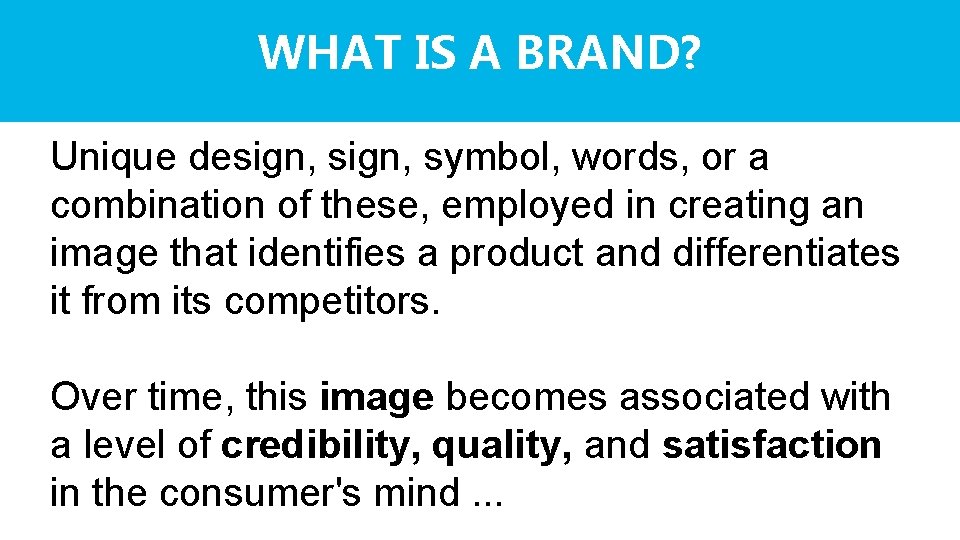 WHAT IS A BRAND?

Unique design, sign, symbol, words, or a combination of these, employed in creating an image that identifies a product and differentiates it from its competitors.

Over time, this image becomes associated with a level of credibility, quality, and satisfaction in the consumer's mind ...